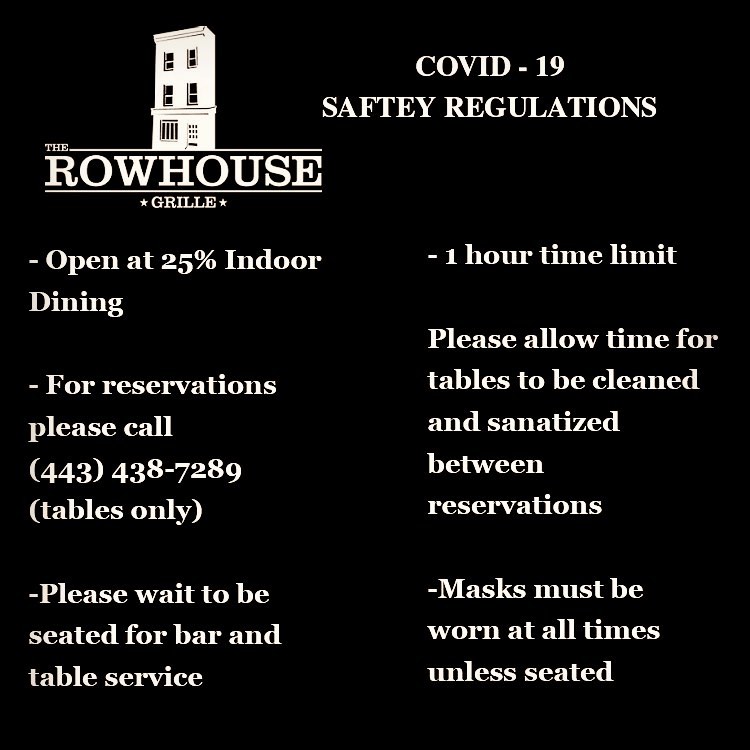 THE ROWHOUSE
★GRILLE★

COVID - 19
SAFTEY REGULATIONS

- Open at 25% Indoor Dining

- For reservations please call (443) 438-7289 (tables only)

-Please wait to be seated for bar and table service

- 1 hour time limit

Please allow time for tables to be cleaned and sanatized between reservations

-Masks must be worn at all times unless seated